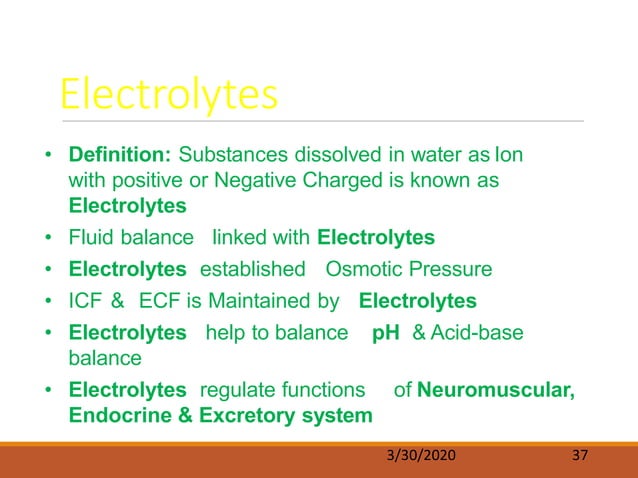 Electrolytes

• Definition: Substances dissolved in water as Ion with positive or Negative Charged is known as Electrolytes
• Fluid balance linked with Electrolytes
• Electrolytes established Osmotic Pressure
• ICF & ECF is Maintained by Electrolytes
• Electrolytes help to balance pH & Acid-base balance
• Electrolytes regulate functions of Neuromuscular, Endocrine & Excretory system

3/30/2020 37